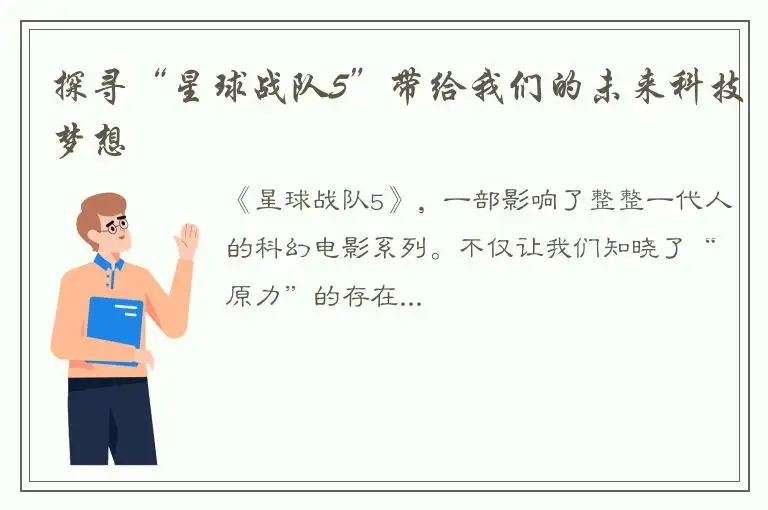 探寻“星球战队5”带给我们的未来科技梦想

《星球战队5》，一部影响了整整一代人的科幻电影系列。不仅让我们知晓了“原力”的存在...